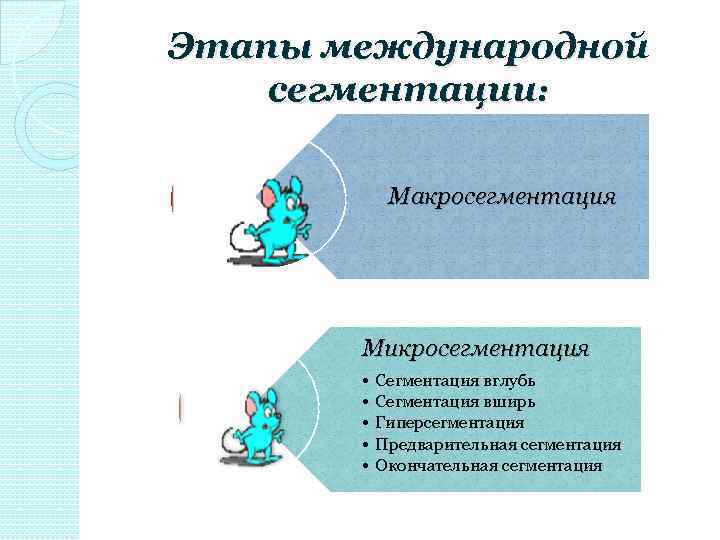 Этапы международной сегментации:

Макросегментация

Микросегментация

• Сегментация вглубь
• Сегментация вширь
• Гиперсегментация
• Предварительная сегментация
• Окончательная сегментация